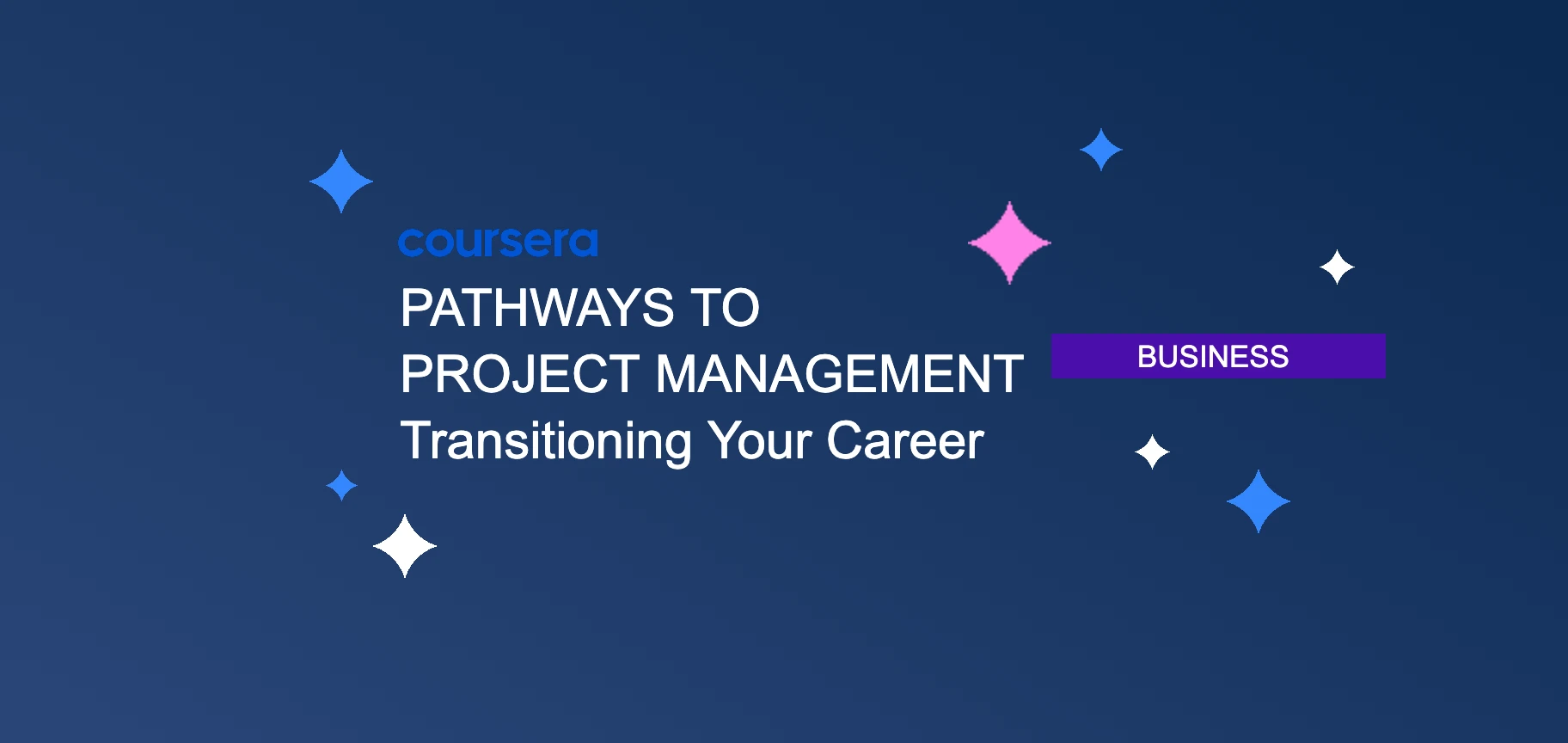 coursera
PATHWAYS TO
PROJECT MANAGEMENT
Transitioning Your Career

BUSINESS